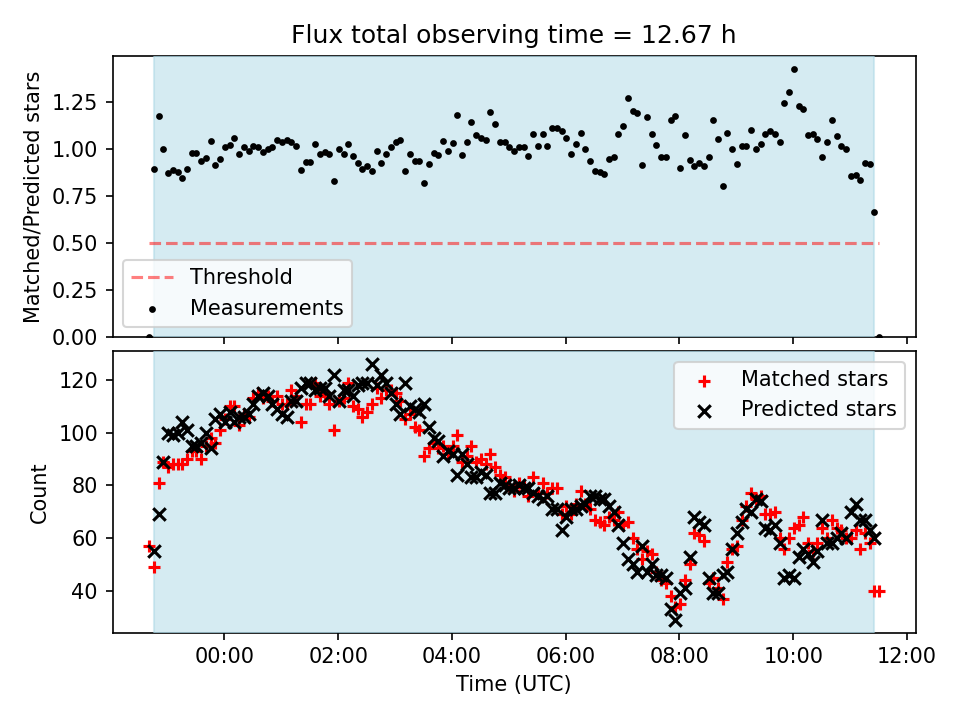 Flux total observing time = 12.67 h

Matched/Predicted stars

1.25
1.00
0.75
0.50
0.25
0.00

Threshold
Measurements

Count

120
100
80
60
40

Matched stars
Predicted stars

00:00
02:00
04:00
06:00
08:00
10:00
12:00

Time (UTC)